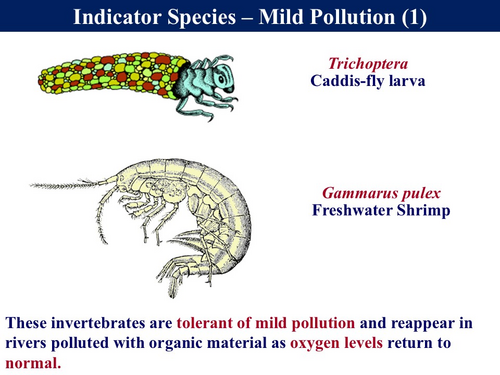 Indicator Species – Mild Pollution (1)

Trichoptera
Caddis-fly larva

Gammarus pulex
Freshwater Shrimp

These invertebrates are tolerant of mild pollution and reappear in rivers polluted with organic material as oxygen levels return to normal.